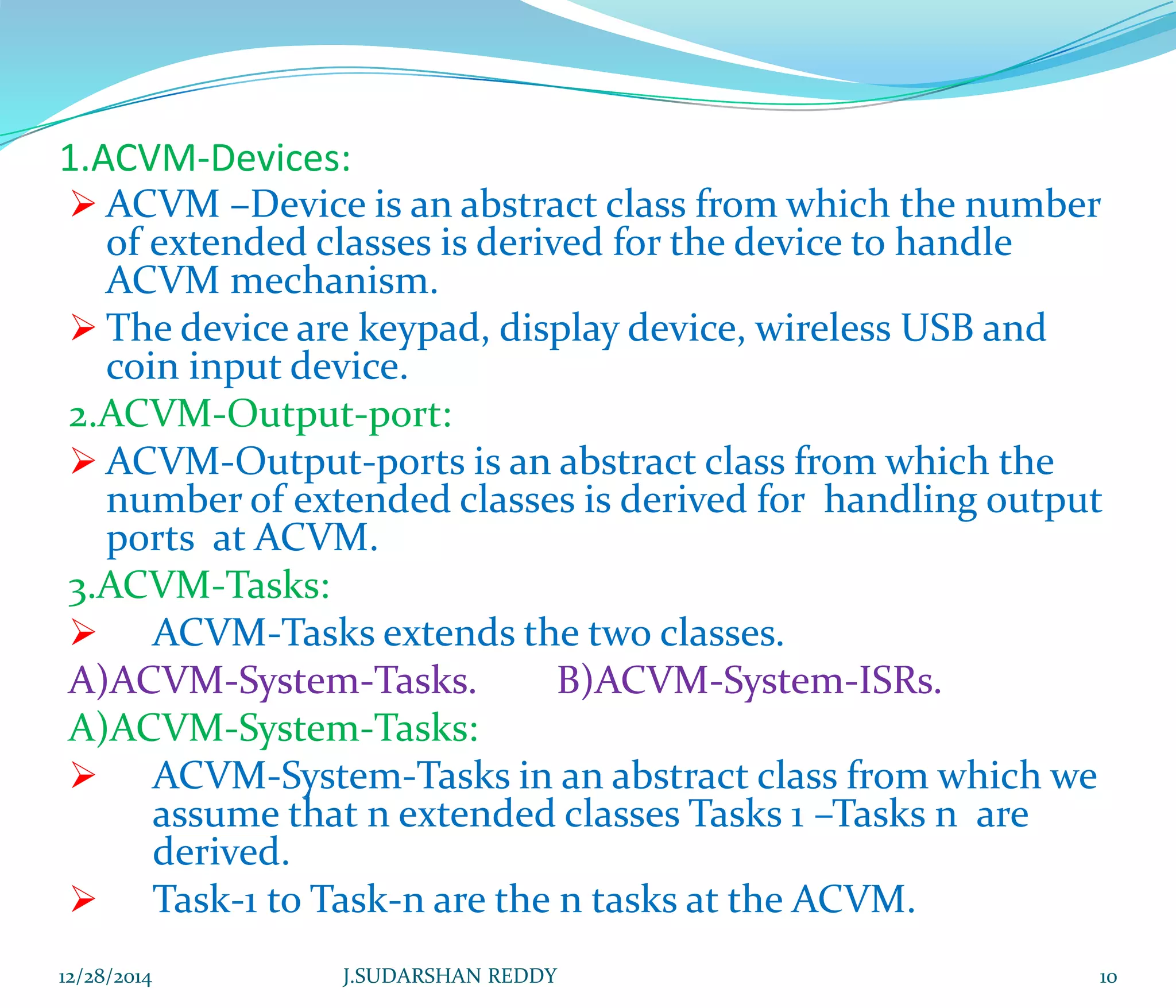 1.ACVM-Devices:

➢ ACVM –Device is an abstract class from which the number of extended classes is derived for the device to handle ACVM mechanism.

➢ The device are keypad, display device, wireless USB and coin input device.

2.ACVM-Output-port:

➢ ACVM-Output-ports is an abstract class from which the number of extended classes is derived for handling output ports at ACVM.

3.ACVM-Tasks:

➢ ACVM-Tasks extends the two classes.

A)ACVM-System-Tasks. B)ACVM-System-ISRs.

A)ACVM-System-Tasks:

➢ ACVM-System-Tasks in an abstract class from which we assume that n extended classes Tasks 1 –Tasks n are derived.

➢ Task-1 to Task-n are the n tasks at the ACVM.

12/28/2014 J.SUDARSHAN REDDY 10